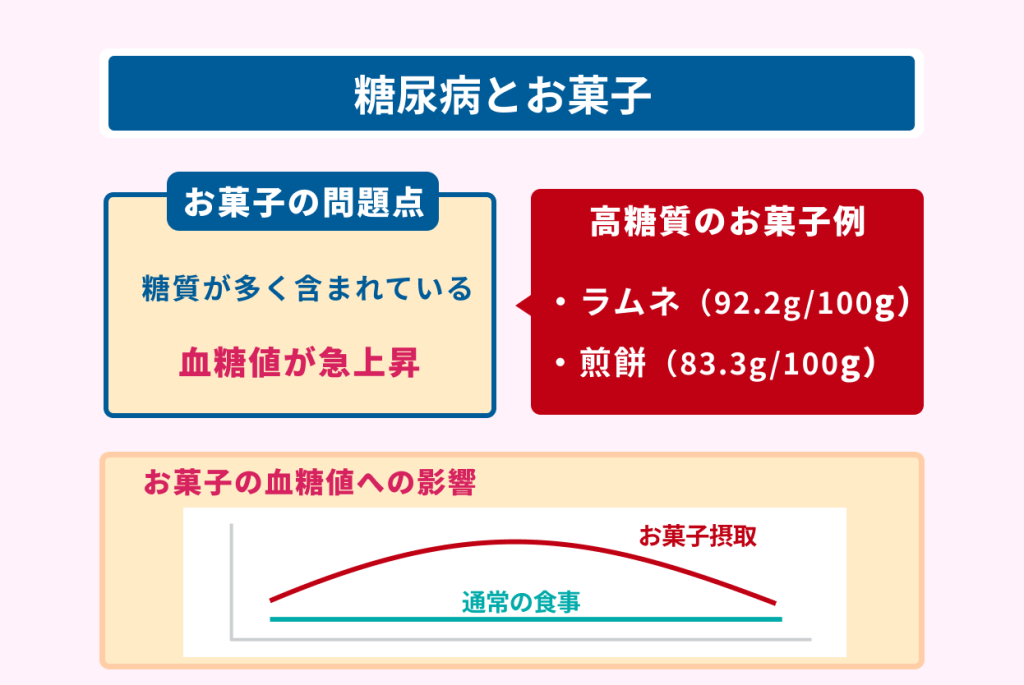 糖尿病とお菓子

お菓子の問題点

糖質が多く含まれている

血糖値が急上昇

高糖質のお菓子例

・ラムネ（92.2g/100g）

・煎餅（83.3g/100g）

お菓子の血糖値への影響

お菓子摂取

通常の食事